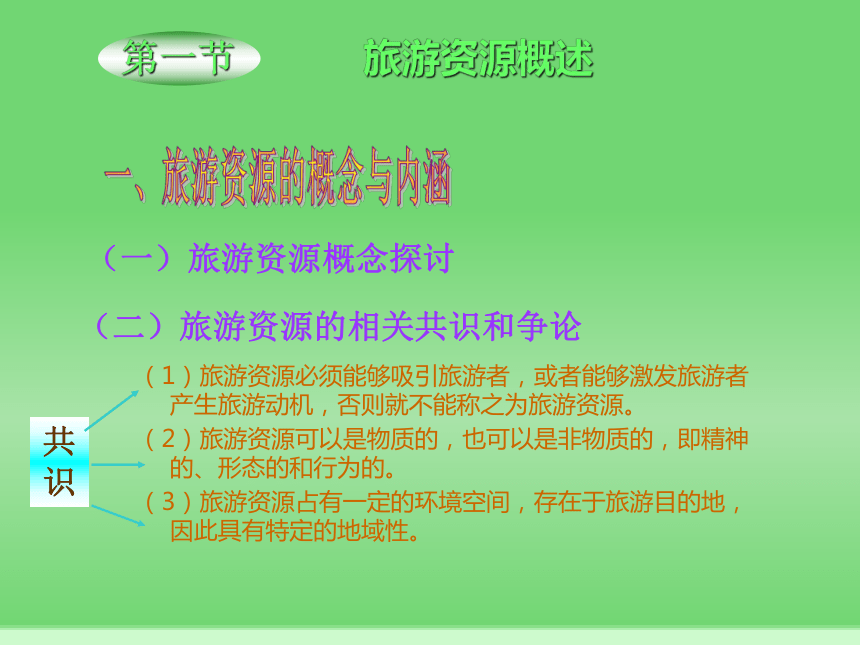 第一节　旅游资源概述

一、旅游资源的概念与内涵

（一）旅游资源概念探讨

（二）旅游资源的相关共识和争论

共识

（1）旅游资源必须能够吸引旅游者，或者能够激发旅游者产生旅游动机，否则就不能称之为旅游资源。

（2）旅游资源可以是物质的，也可以是非物质的，即精神的、形态的和行为的。

（3）旅游资源占有一定的环境空间，存在于旅游目的地，因此具有特定的地域性。